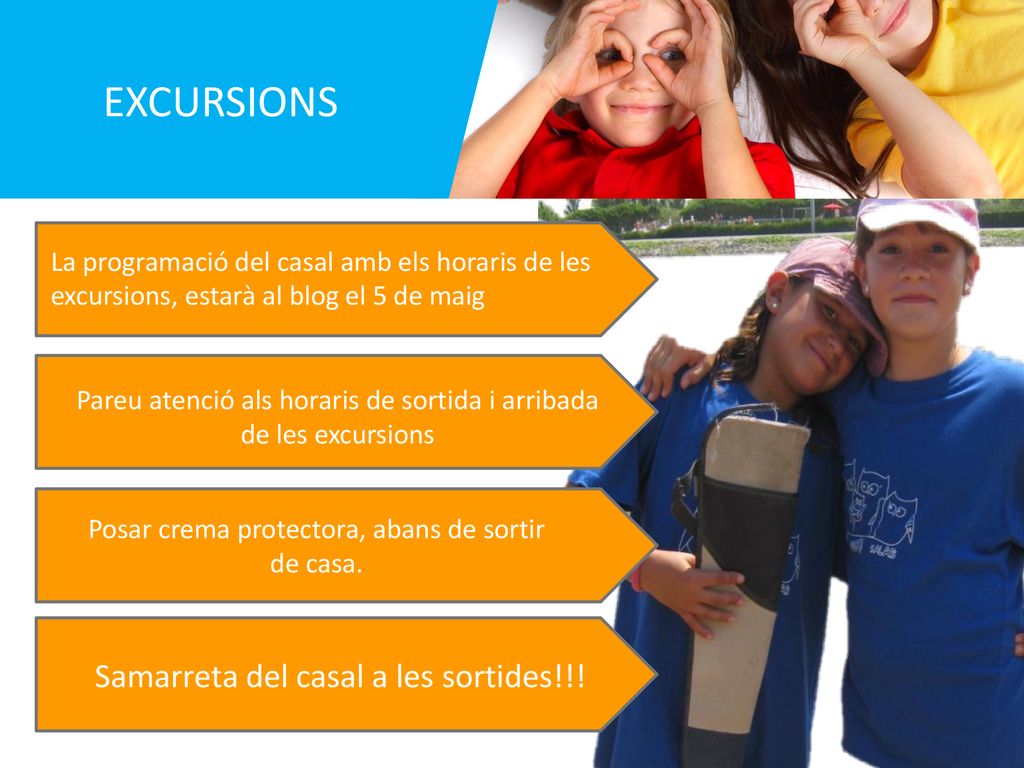 EXCURSIONS

La programació del casal amb els horaris de les excursions, estarà al blog el 5 de maig

Pareu atenció als horaris de sortida i arribada de les excursions

Posar crema protectora, abans de sortir de casa.

Samarreta del casal a les sortides!!!